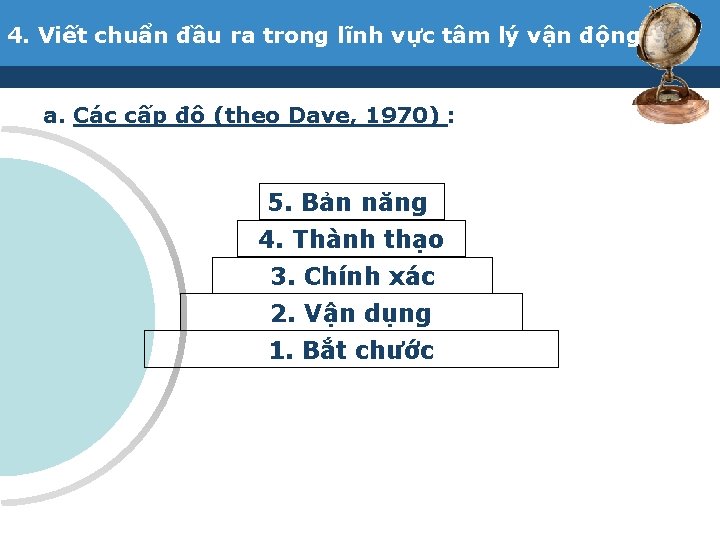 4. Viết chuẩn đầu ra trong lĩnh vực tâm lý vận động

a. Các cấp độ (theo Dave, 1970) :

5. Bản năng

4. Thành thạo

3. Chính xác

2. Vận dụng

1. Bắt chước